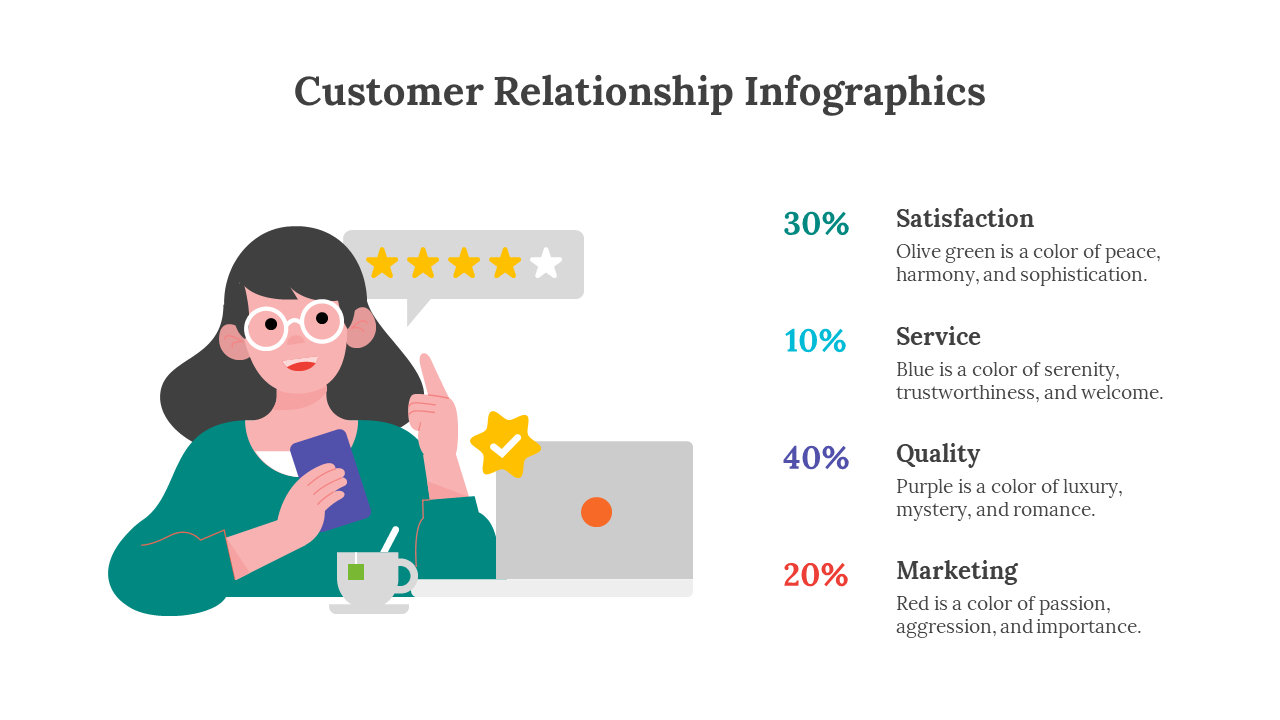 Customer Relationship Infographics

30%
Satisfaction
Olive green is a color of peace, harmony, and sophistication.

10%
Service
Blue is a color of serenity, trustworthiness, and welcome.

40%
Quality
Purple is a color of luxury, mystery, and romance.

20%
Marketing
Red is a color of passion, aggression, and importance.